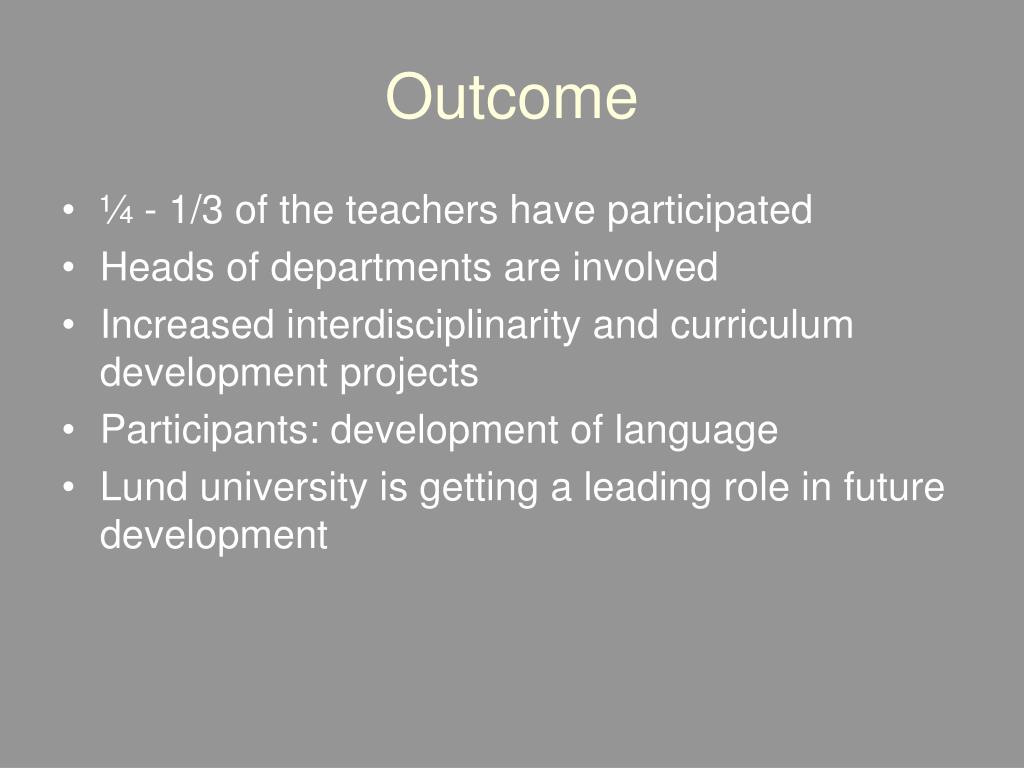 Outcome

• ¼ - 1/3 of the teachers have participated
• Heads of departments are involved
• Increased interdisciplinarity and curriculum development projects
• Participants: development of language
• Lund university is getting a leading role in future development